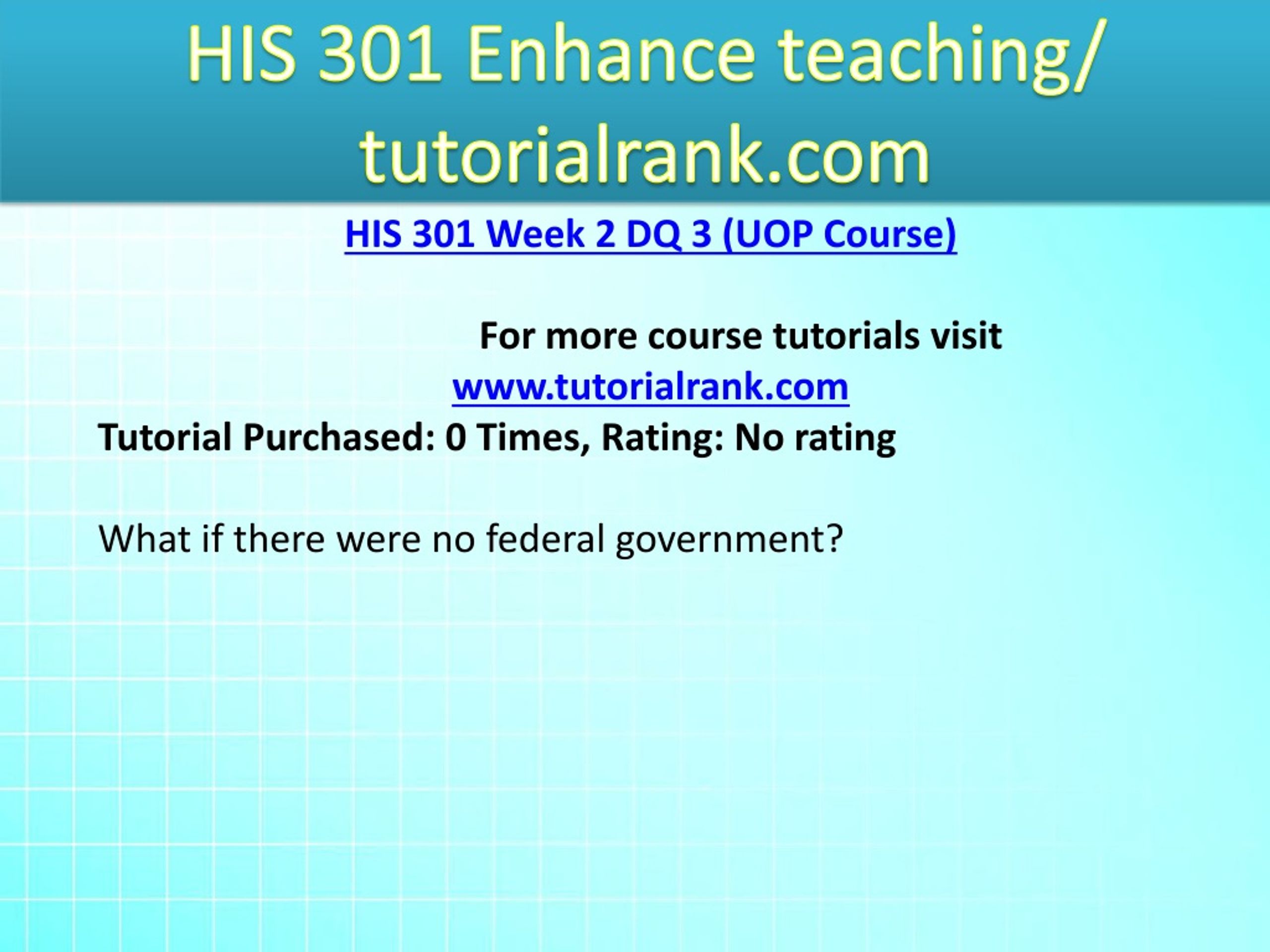 HIS 301 Enhance teaching/ tutorialrank.com

HIS 301 Week 2 DQ 3 (UOP Course)

For more course tutorials visit
www.tutorialrank.com

Tutorial Purchased: 0 Times, Rating: No rating

What if there were no federal government?